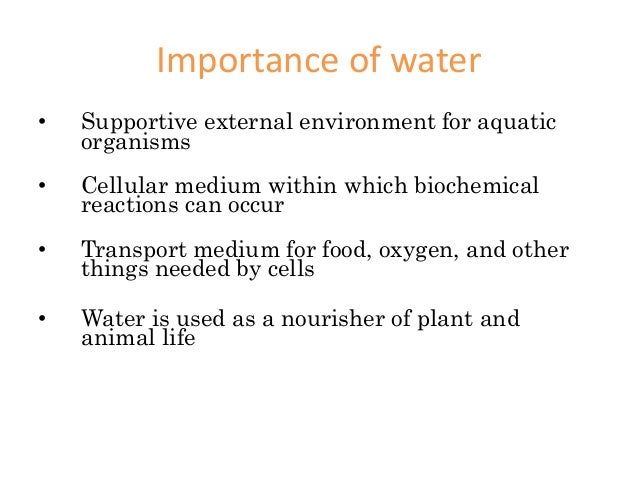 Importance of water

• Supportive external environment for aquatic organisms

• Cellular medium within which biochemical reactions can occur

• Transport medium for food, oxygen, and other things needed by cells

• Water is used as a nourisher of plant and animal life